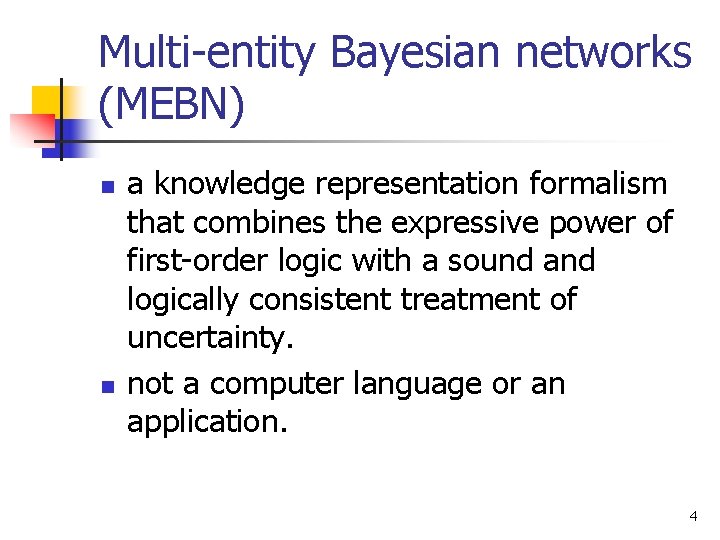 Multi-entity Bayesian networks (MEBN)

- a knowledge representation formalism that combines the expressive power of first-order logic with a sound and logically consistent treatment of uncertainty.
- not a computer language or an application.

4